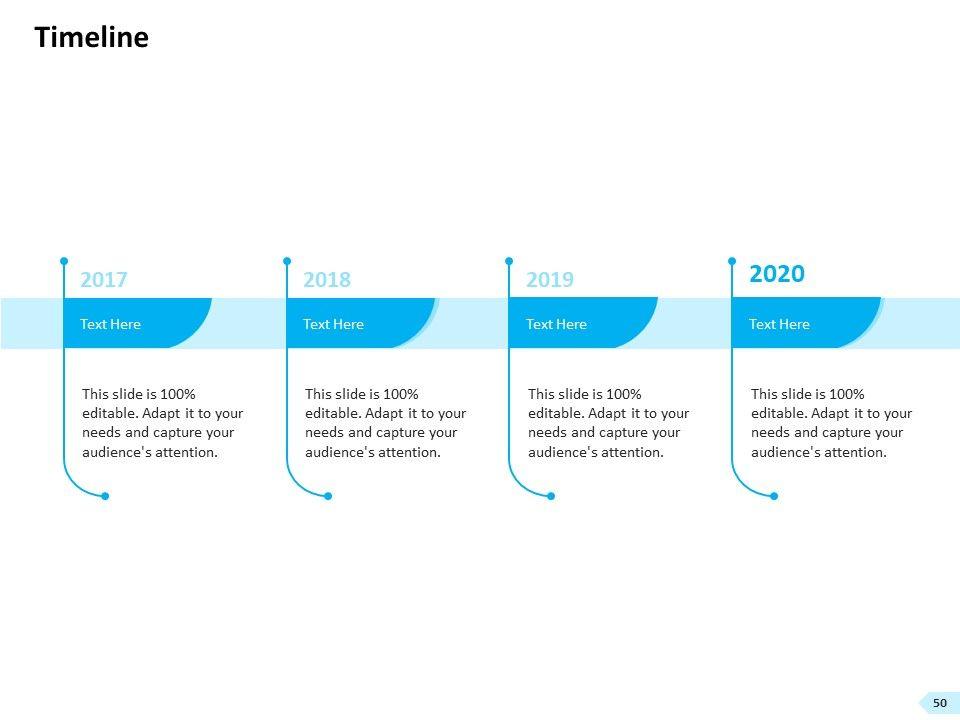 Timeline

2017

Text Here

This slide is 100% editable. Adapt it to your needs and capture your audience's attention.

2018

Text Here

This slide is 100% editable. Adapt it to your needs and capture your audience's attention.

2019

Text Here

This slide is 100% editable. Adapt it to your needs and capture your audience's attention.

2020

Text Here

This slide is 100% editable. Adapt it to your needs and capture your audience's attention.

50